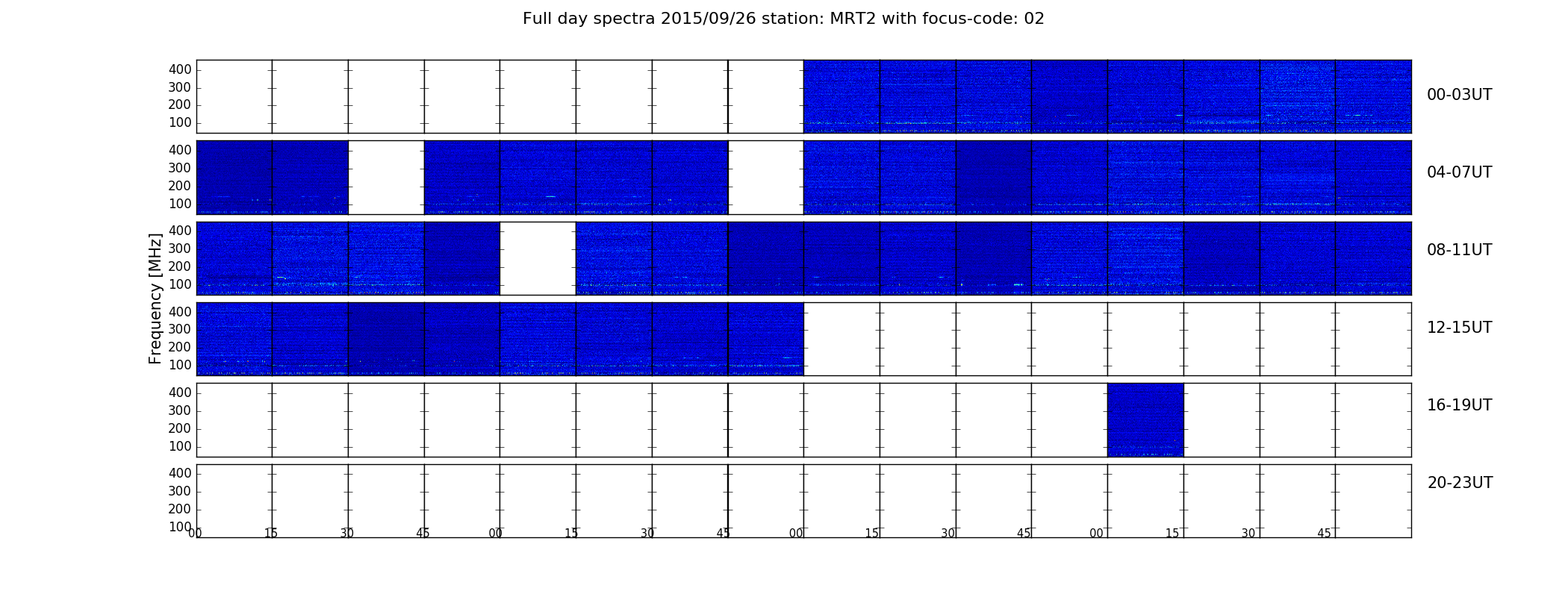 Full day spectra 2015/09/26 station: MRT2 with focus-code: 02

Frequency [MHz]

400
300
200
100
00-03UT

400
300
200
100
04-07UT

400
300
200
100
08-11UT

400
300
200
100
12-15UT

400
300
200
100
16-19UT

400
300
200
100
20-23UT

00 15 30 45 00 15 30 45 00 15 30 45 00 15 30 45